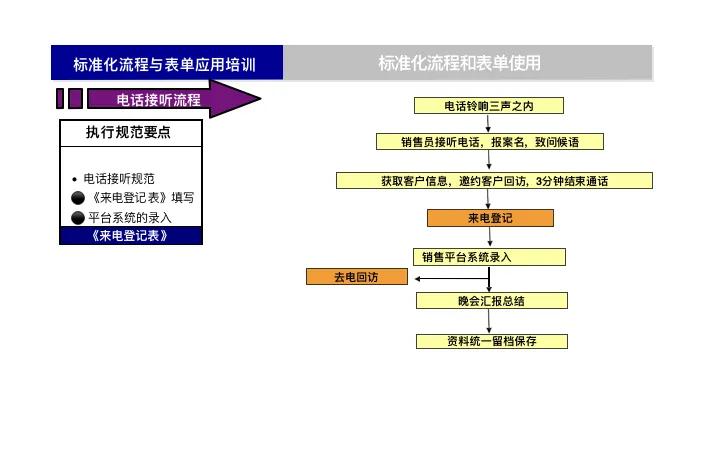 标准化流程与表单应用培训

标准化流程和表单使用

电话接听流程

执行规范要点

• 电话接听规范
● 《来电登记表》填写
● 平台系统的录入

《来电登记表》

电话铃响三声之内

销售员接听电话，报案名，致问候语

获取客户信息，邀约客户回访，3分钟结束通话

来电登记

销售平台系统录入

去电回访

晚会汇报总结

资料统一留档保存